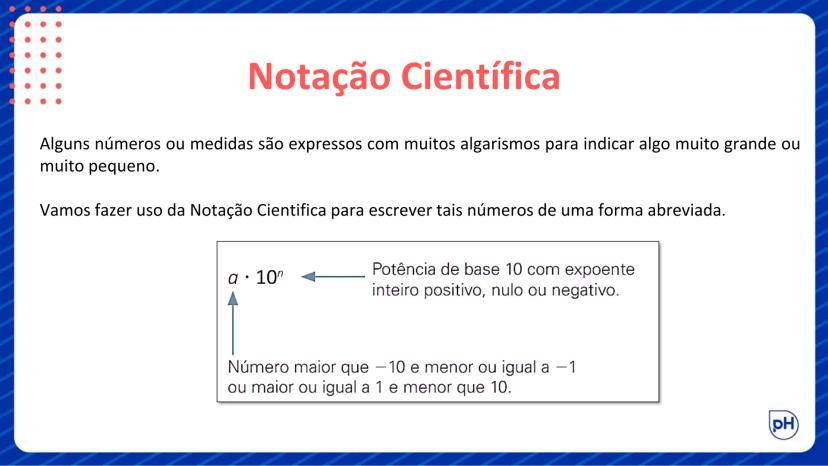 Notação Científica

Alguns números ou medidas são expressos com muitos algarismos para indicar algo muito grande ou muito pequeno.

Vamos fazer uso da Notação Cientifica para escrever tais números de uma forma abreviada.

$a \cdot 10^n$

Potência de base 10 com expoente inteiro positivo, nulo ou negativo.

Número maior que $-10$ e menor ou igual a $-1$ ou maior ou igual a 1 e menor que 10.

pH